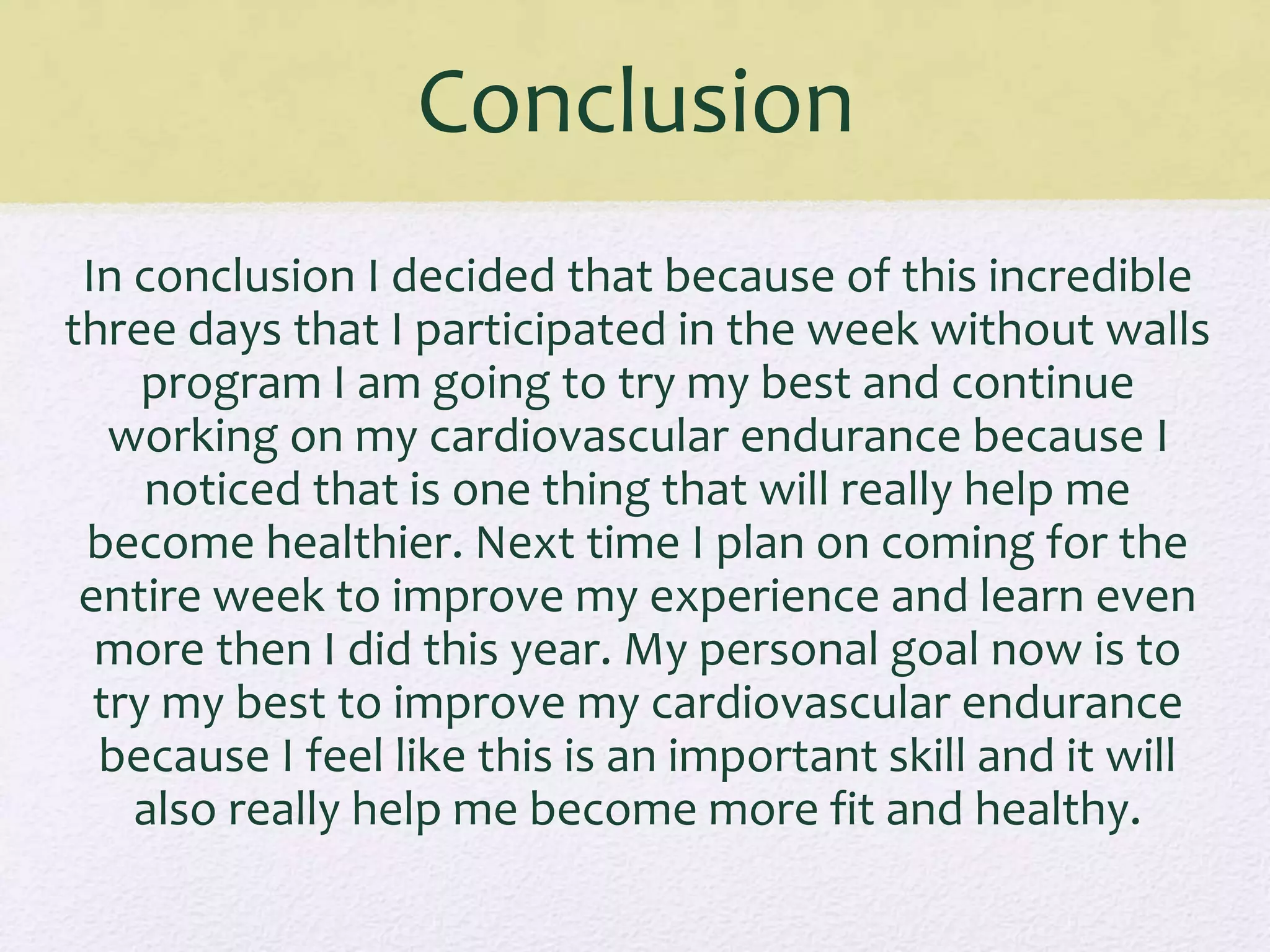 Conclusion

In conclusion I decided that because of this incredible three days that I participated in the week without walls program I am going to try my best and continue working on my cardiovascular endurance because I noticed that is one thing that will really help me become healthier. Next time I plan on coming for the entire week to improve my experience and learn even more then I did this year. My personal goal now is to try my best to improve my cardiovascular endurance because I feel like this is an important skill and it will also really help me become more fit and healthy.